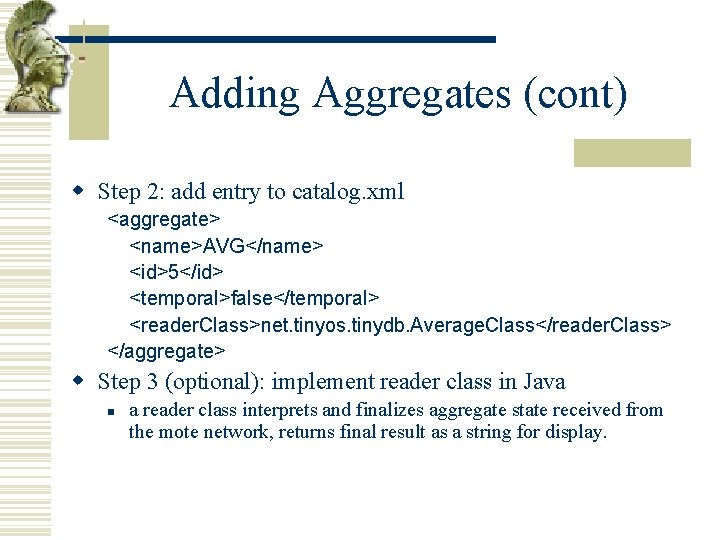 Adding Aggregates (cont)

Step 2: add entry to catalog.xml

<aggregate>
<name>AVG</name>
<id>5</id>
<temporal>false</temporal>
<readerClass>net.tinyos.tinydb.AverageClass</readerClass>
</aggregate>

Step 3 (optional): implement reader class in Java

a reader class interprets and finalizes aggregate state received from the mote network, returns final result as a string for display.